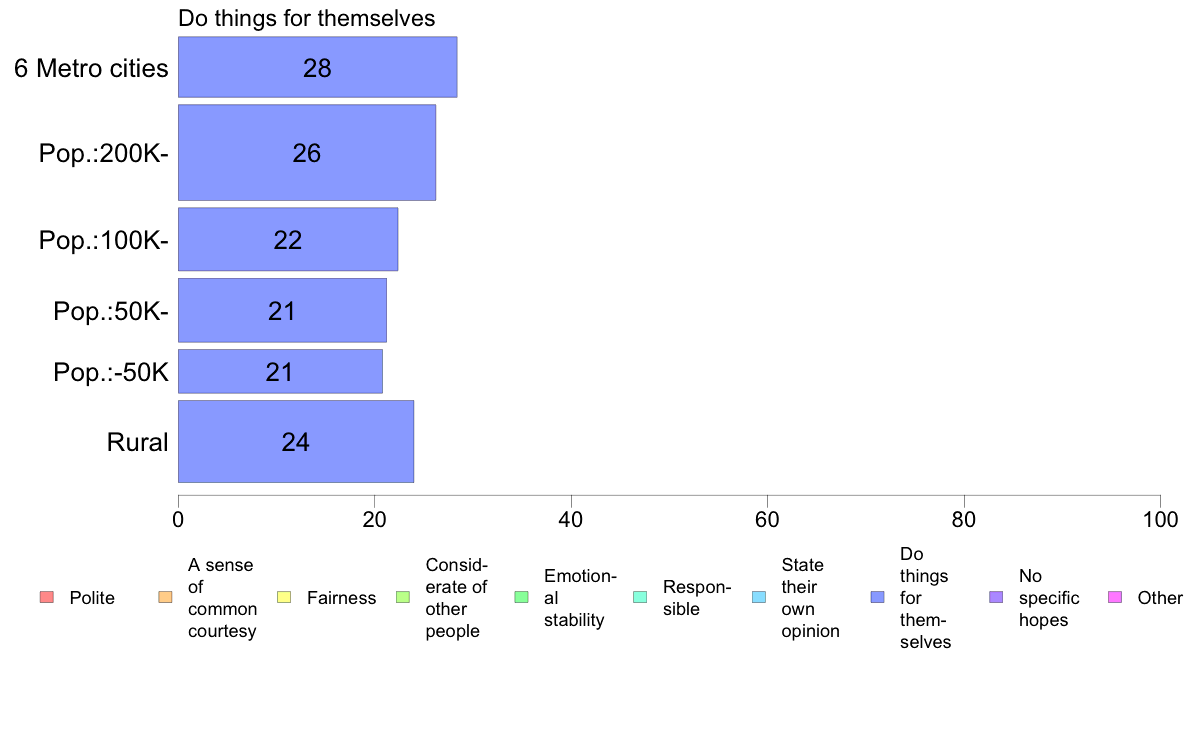 Do things for themselves

6 Metro cities 28
Pop.:200K- 26
Pop.:100K- 22
Pop.:50K- 21
Pop.:-50K 21
Rural 24

0 20 40 60 80 100

Polite
A sense of common courtesy
Fairness
Considerate of other people
Emotional stability
Responsible
State their own opinion
Do things for themselves
No specific hopes
Other